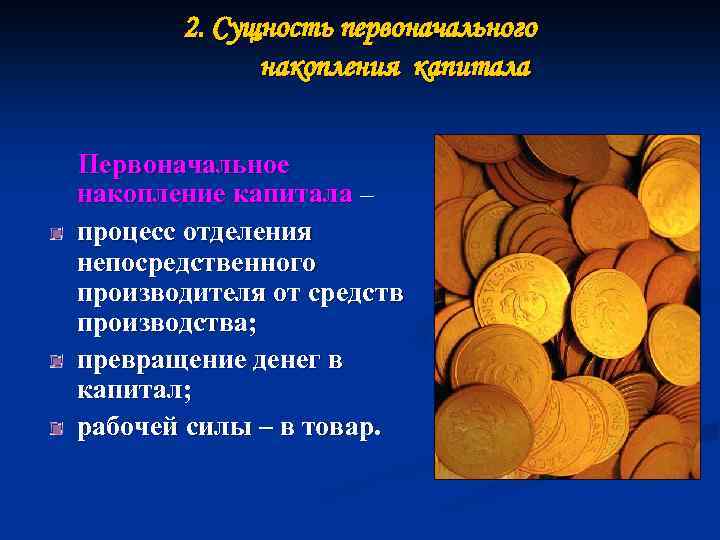 2. Сущность первоначального накопления капитала

Первоначальное накопление капитала –

процесс отделения непосредственного производителя от средств производства;

превращение денег в капитал;

рабочей силы – в товар.